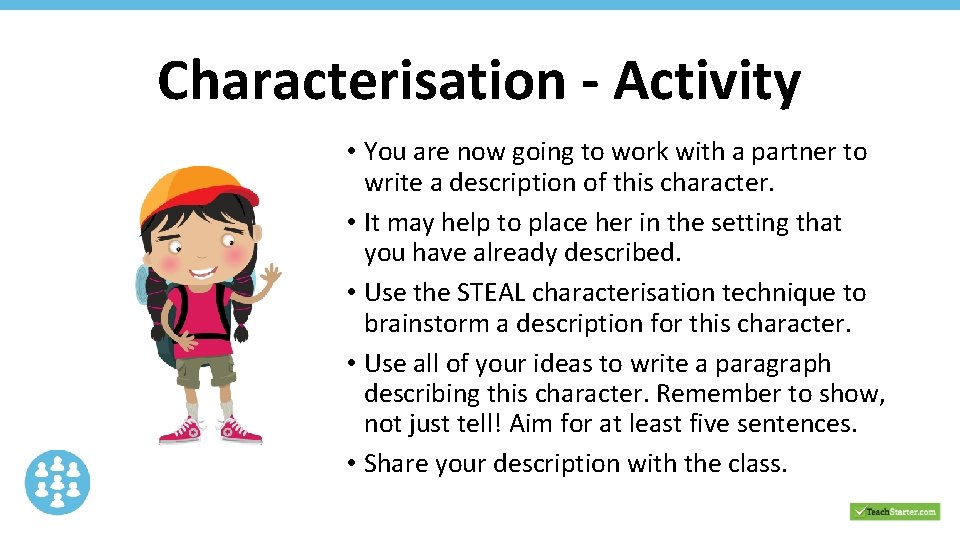 Characterisation - Activity

• You are now going to work with a partner to write a description of this character.
• It may help to place her in the setting that you have already described.
• Use the STEAL characterisation technique to brainstorm a description for this character.
• Use all of your ideas to write a paragraph describing this character. Remember to show, not just tell! Aim for at least five sentences.
• Share your description with the class.

TeachStarter.com